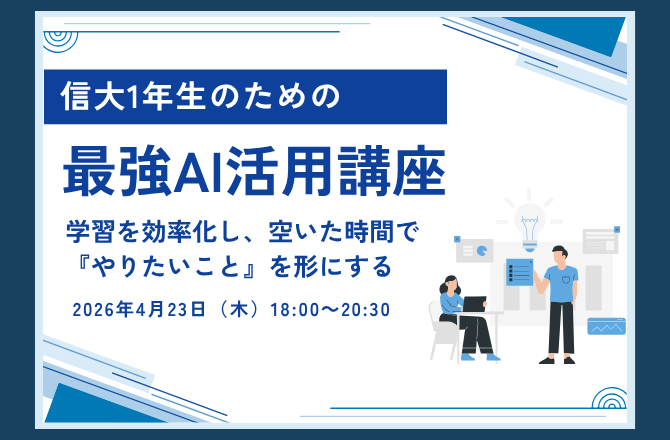 信大1年生のための

最強AI活用講座

学習を効率化し、空いた時間で『やりたいこと』を形にする

2026年4月23日（木）18:00〜20:30